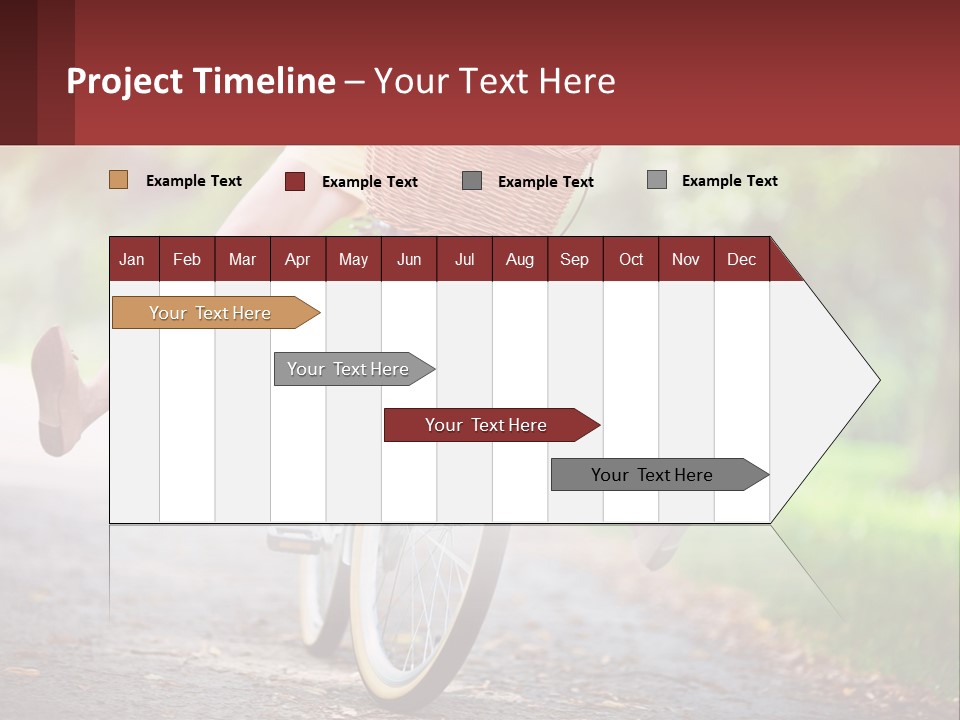 Project Timeline – Your Text Here

Example Text
Example Text
Example Text
Example Text

| Jan | Feb | Mar | Apr | May | Jun | Jul | Aug | Sep | Oct | Nov | Dec |
|---|---|---|---|---|---|---|---|---|---|---|---|

Your Text Here

Your Text Here

Your Text Here

Your Text Here